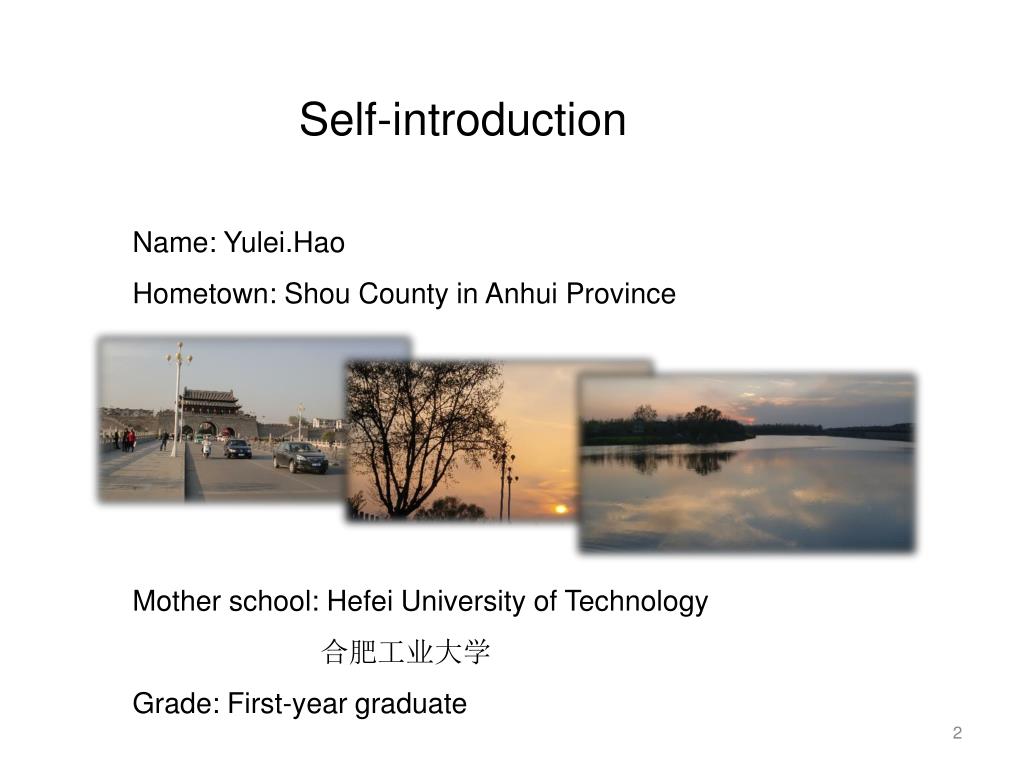 Self-introduction

Name: Yulei.Hao

Hometown: Shou County in Anhui Province

Mother school: Hefei University of Technology

合肥工业大学

Grade: First-year graduate

2